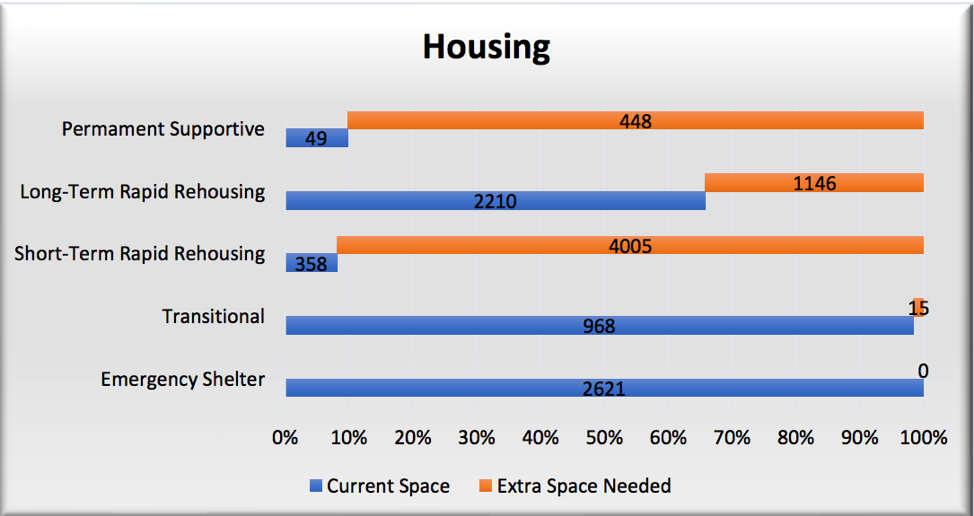 Housing

Permament Supportive
448
49

Long-Term Rapid Rehousing
1146
2210

Short-Term Rapid Rehousing
4005
358

Transitional
15
968

Emergency Shelter
0
2621

0% 10% 20% 30% 40% 50% 60% 70% 80% 90% 100%

Current Space
Extra Space Needed